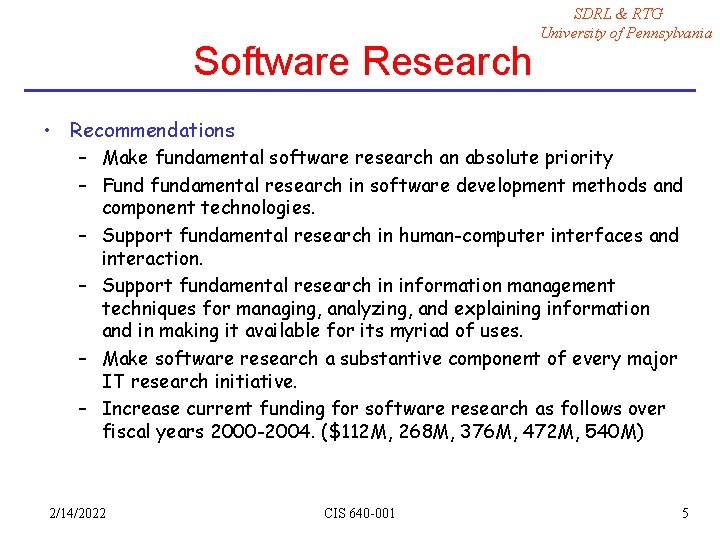 SDRL & RTG
University of Pennsylvania

Software Research

• Recommendations
– Make fundamental software research an absolute priority
– Fund fundamental research in software development methods and component technologies.
– Support fundamental research in human-computer interfaces and interaction.
– Support fundamental research in information management techniques for managing, analyzing, and explaining information and in making it available for its myriad of uses.
– Make software research a substantive component of every major IT research initiative.
– Increase current funding for software research as follows over fiscal years 2000-2004. ($112M, 268M, 376M, 472M, 540M)

2/14/2022 CIS 640-001 5